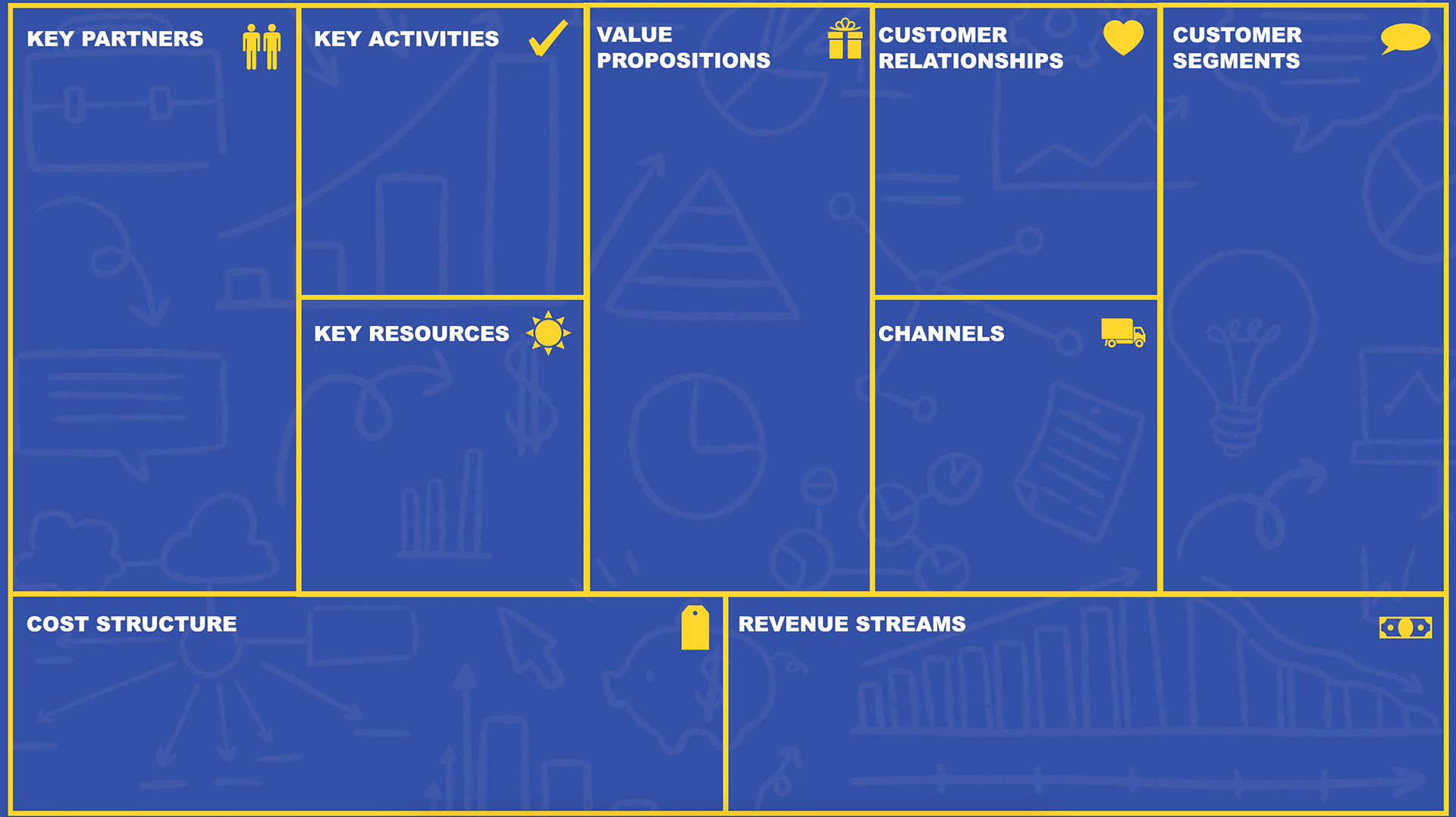 KEY PARTNERS

KEY ACTIVITIES

KEY RESOURCES

VALUE PROPOSITIONS

CUSTOMER RELATIONSHIPS

CHANNELS

CUSTOMER SEGMENTS

COST STRUCTURE

REVENUE STREAMS